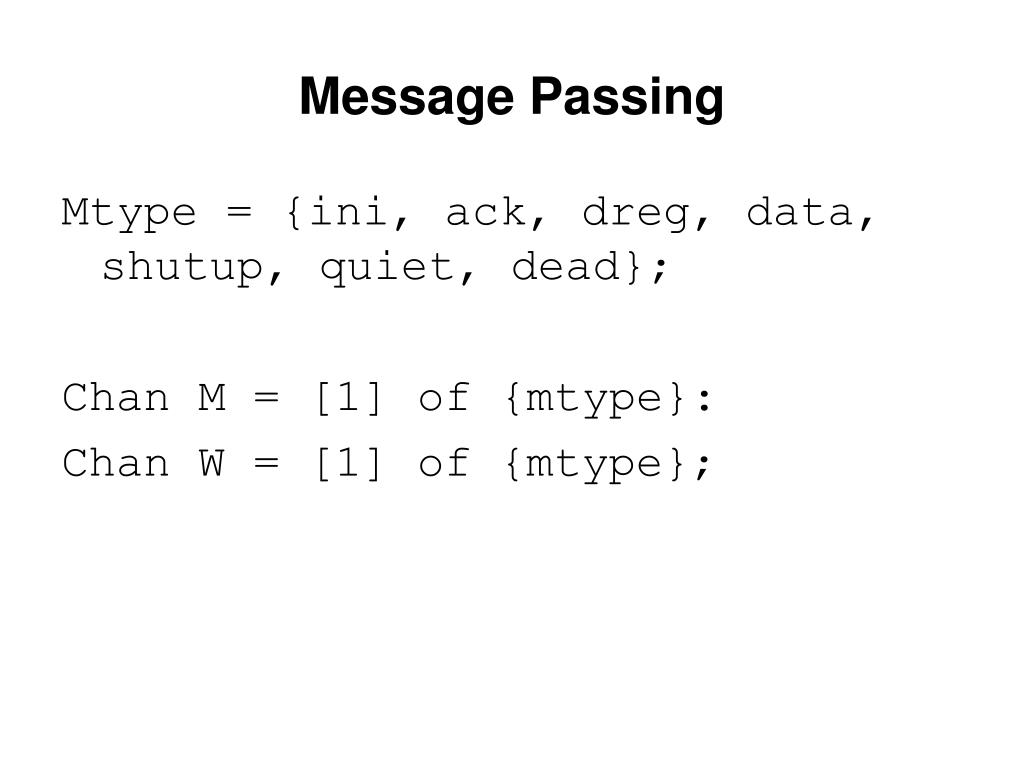 Message Passing

Mtype = {ini, ack, dreg, data, shutup, quiet, dead};

Chan M = [1] of {mtype}:
Chan W = [1] of {mtype};